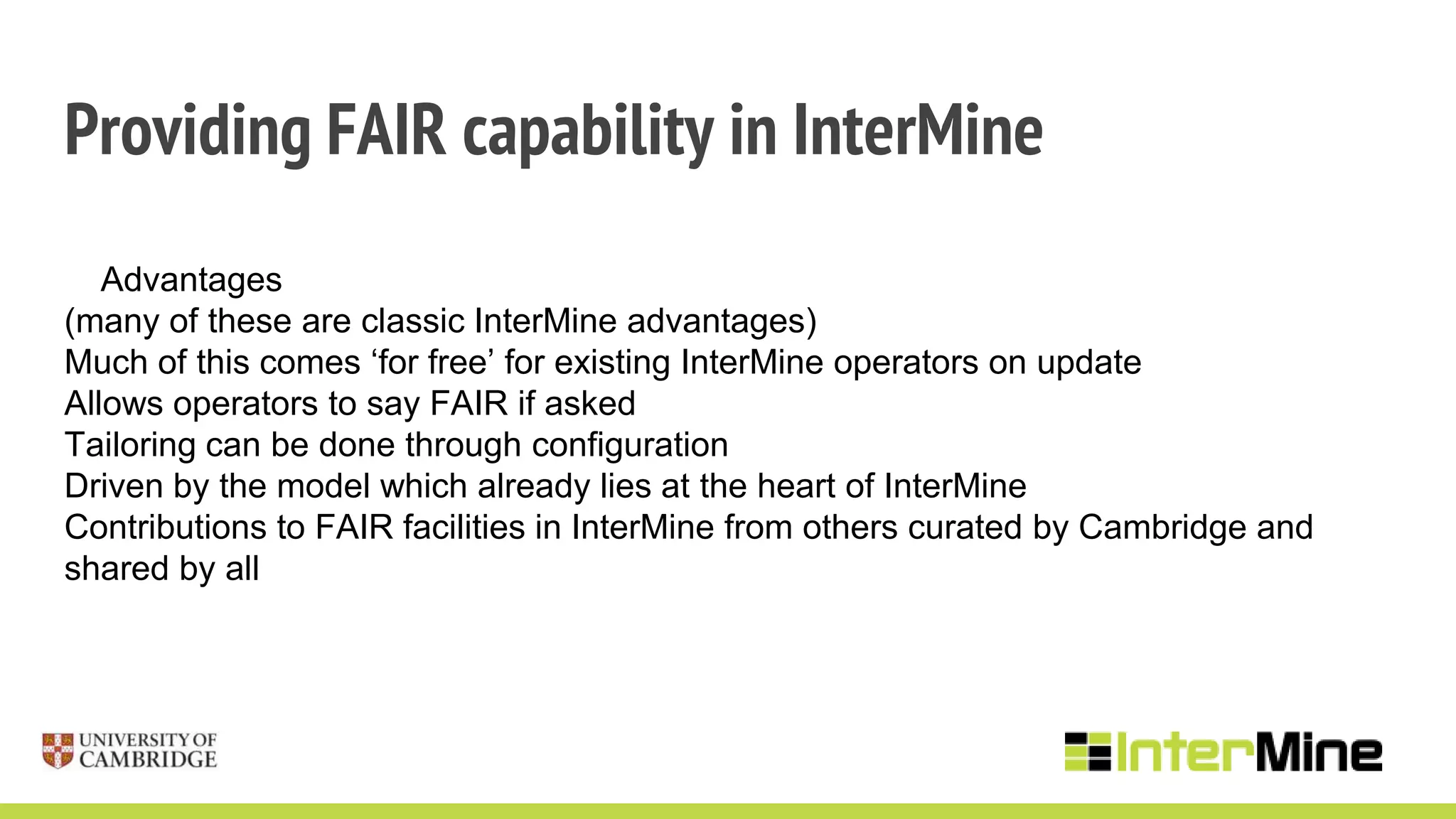 Providing FAIR capability in InterMine

Advantages
(many of these are classic InterMine advantages)
Much of this comes ‘for free’ for existing InterMine operators on update
Allows operators to say FAIR if asked
Tailoring can be done through configuration
Driven by the model which already lies at the heart of InterMine
Contributions to FAIR facilities in InterMine from others curated by Cambridge and shared by all

UNIVERSITY OF CAMBRIDGE

InterMine